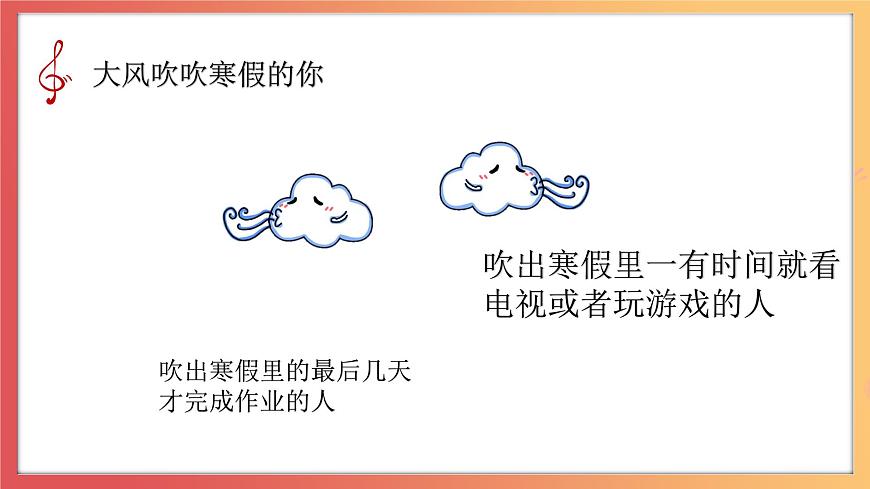 大风吹吹寒假的你

吹出寒假里一有时间就看电视或者玩游戏的人

吹出寒假里的最后几天才完成作业的人